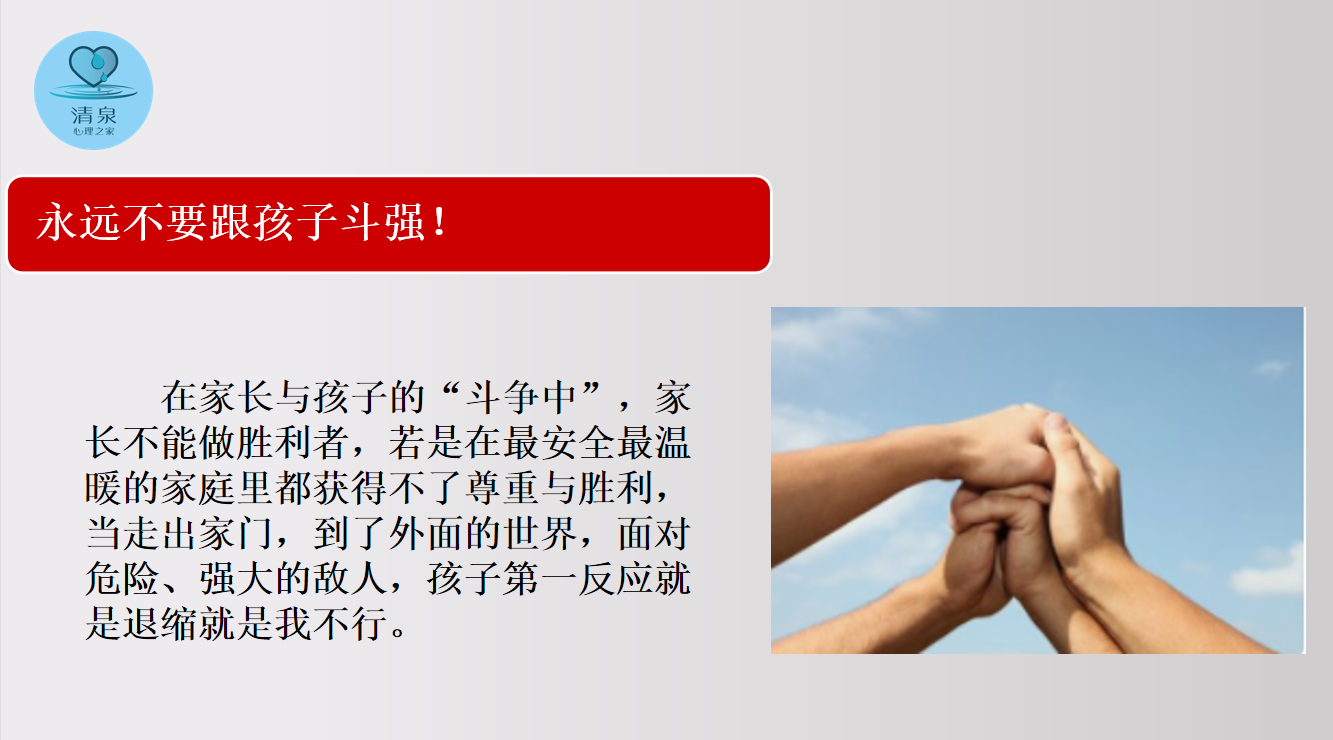 清泉
心理之家

永远不要跟孩子斗强！

在家长与孩子的“斗争中”，家长不能做胜利者，若是在最安全最温暖的家庭里都获得不了尊重与胜利，当走出家门，到了外面的世界，面对危险、强大的敌人，孩子第一反应就是退缩就是我不行。